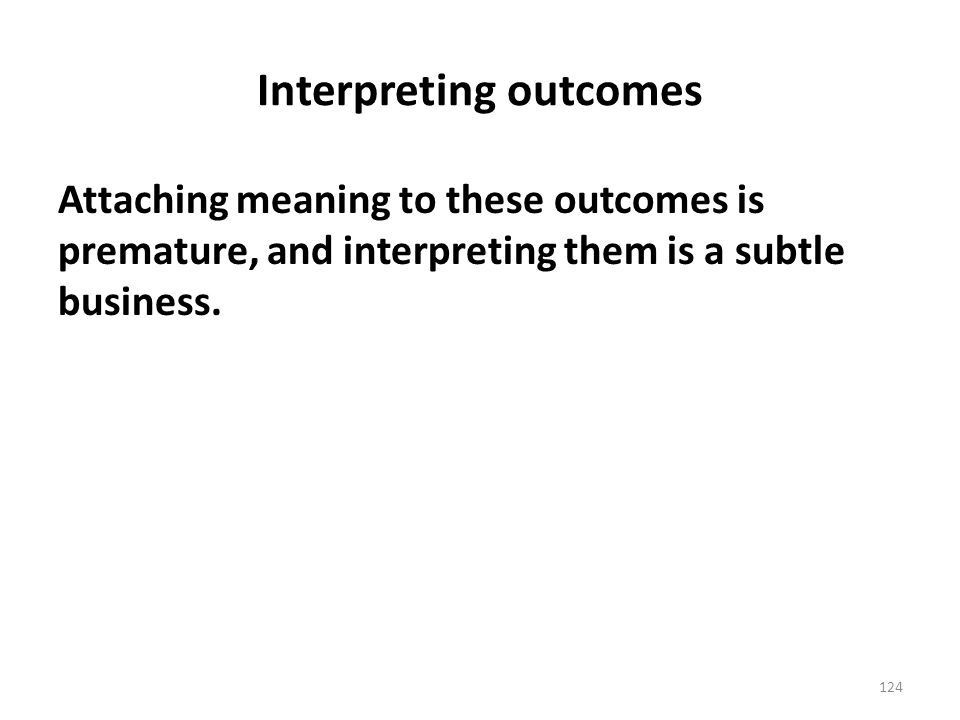 Interpreting outcomes

Attaching meaning to these outcomes is premature, and interpreting them is a subtle business.

124